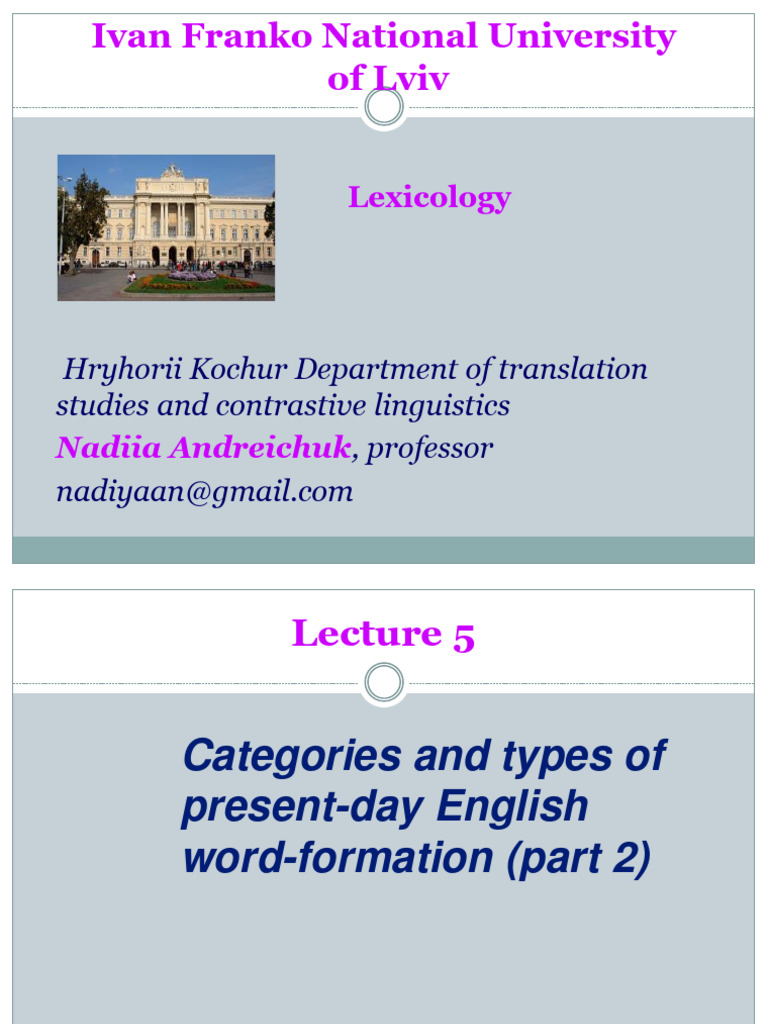 Ivan Franko National University of Lviv

Lexicology

Hryhorii Kochur Department of translation studies and contrastive linguistics

Nadiia Andreichuk, professor

nadiyaan@gmail.com

Lecture 5

Categories and types of present-day English word-formation (part 2)